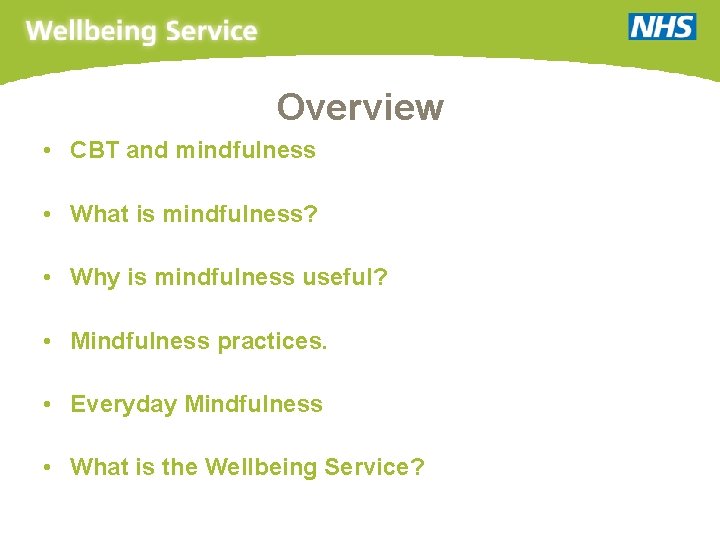 Wellbeing Service

NHS

Overview

• CBT and mindfulness

• What is mindfulness?

• Why is mindfulness useful?

• Mindfulness practices.

• Everyday Mindfulness

• What is the Wellbeing Service?